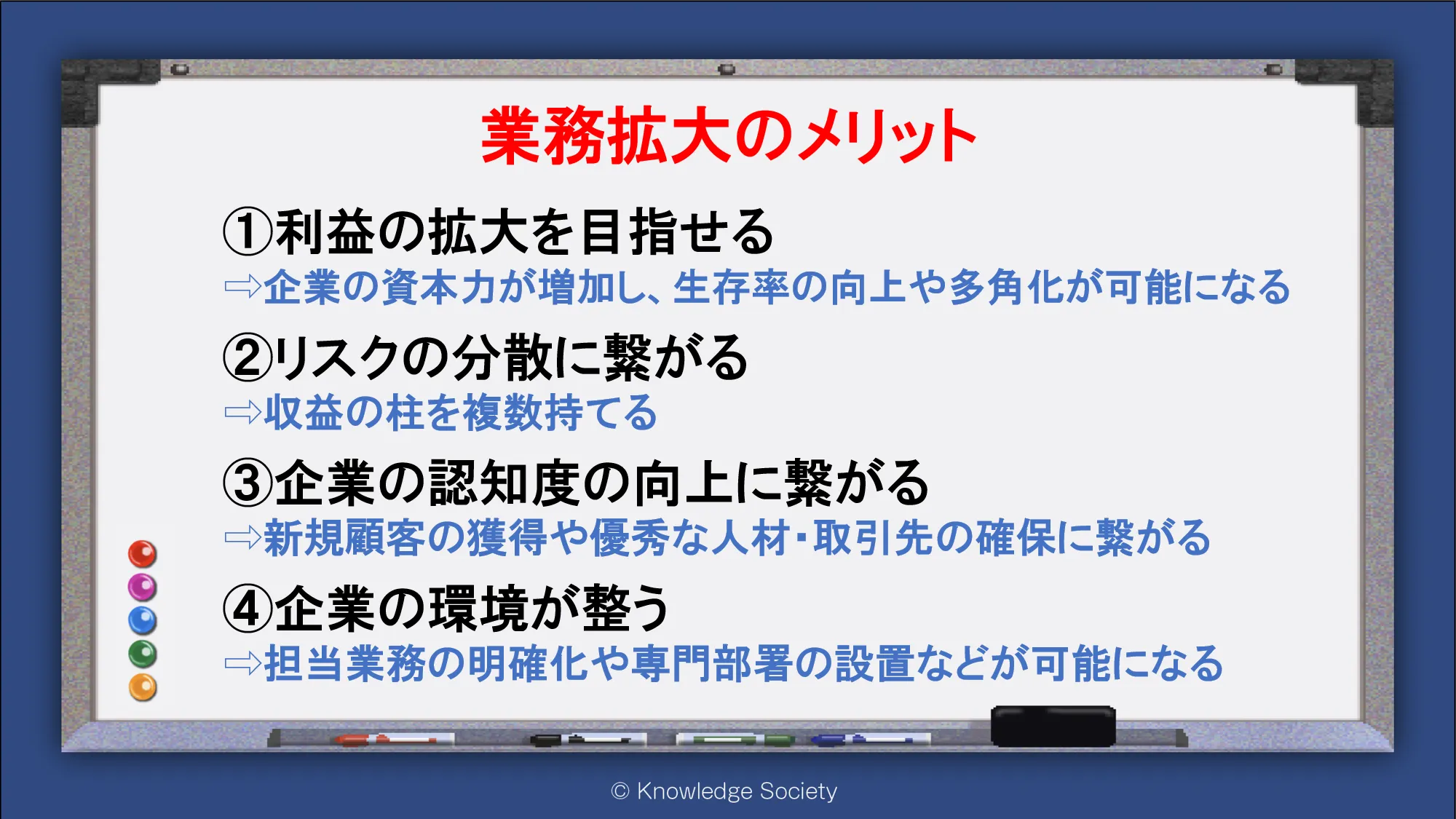 業務拡大のメリット

①利益の拡大を目指せる
⇨企業の資本力が増加し、生存率の向上や多角化が可能になる

②リスクの分散に繋がる
⇨収益の柱を複数持てる

③企業の認知度の向上に繋がる
⇨新規顧客の獲得や優秀な人材・取引先の確保に繋がる

④企業の環境が整う
⇨担当業務の明確化や専門部署の設置などが可能になる

© Knowledge Society